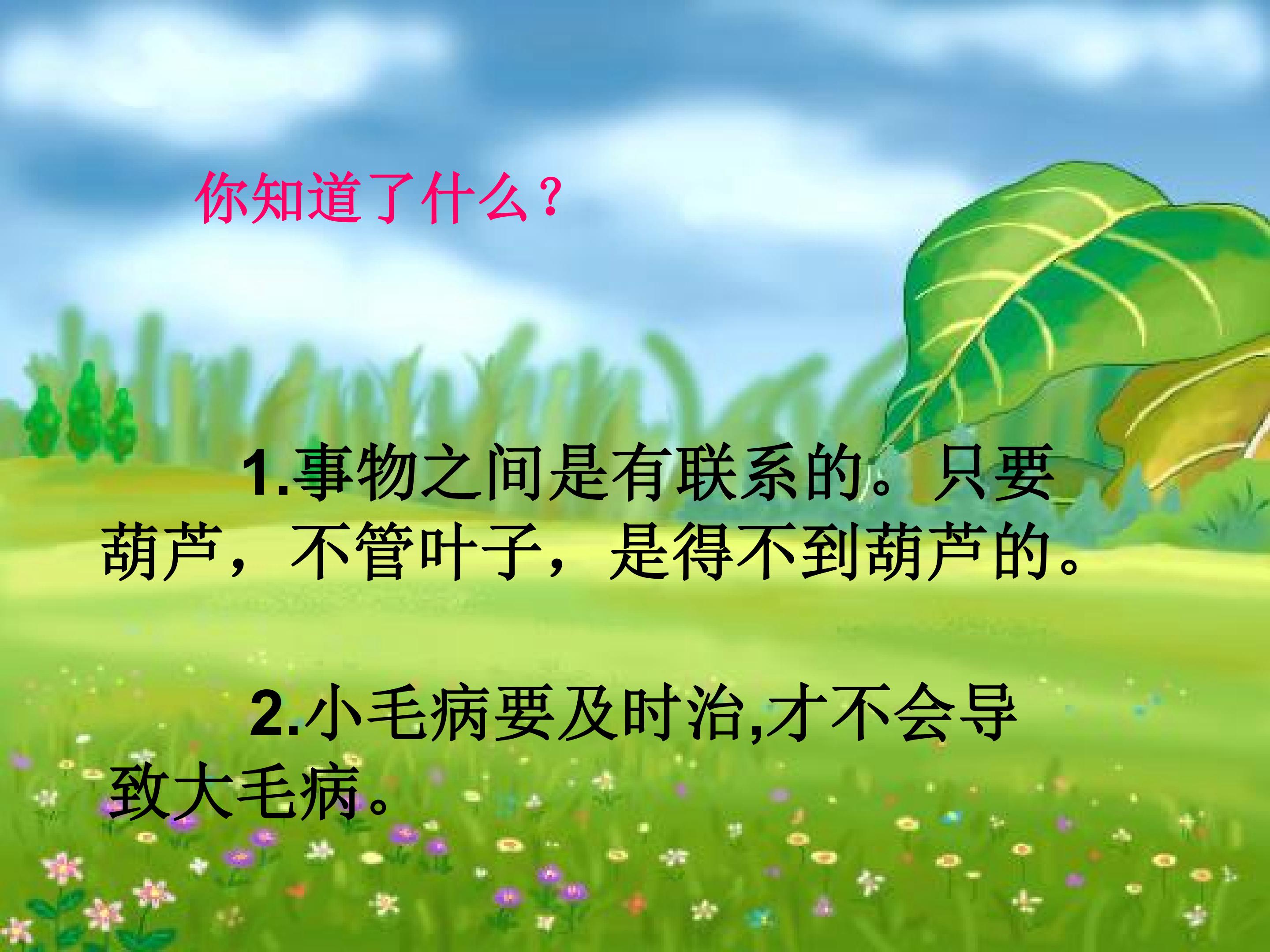 你知道了什么？

1.事物之间是有联系的。只要葫芦，不管叶子，是得不到葫芦的。

2.小毛病要及时治,才不会导致大毛病。